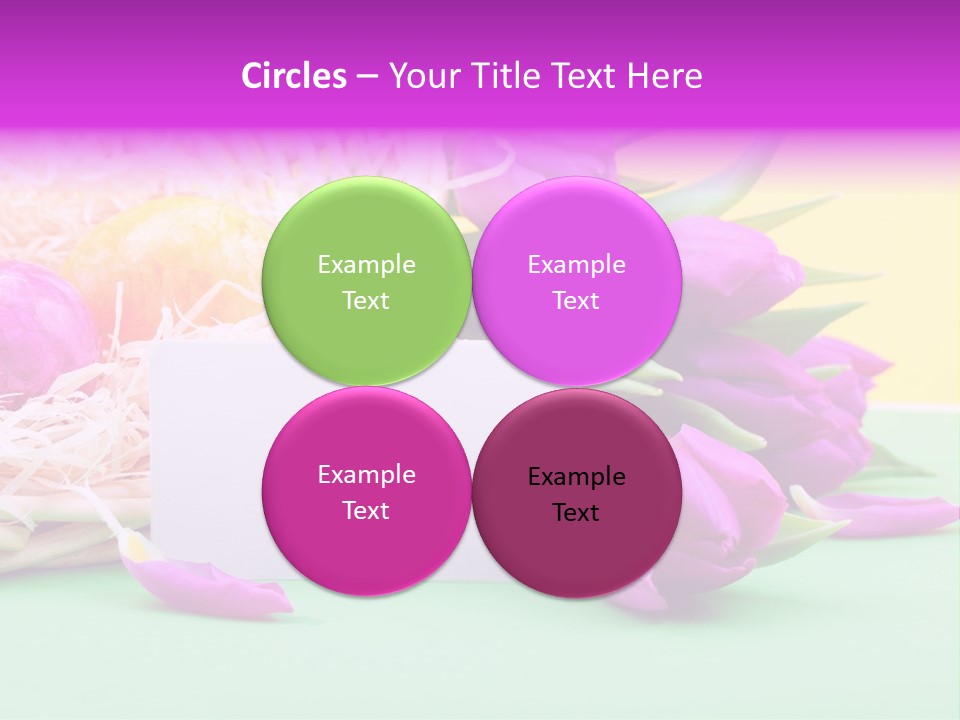 Circles – Your Title Text Here

Example Text

Example Text

Example Text

Example Text